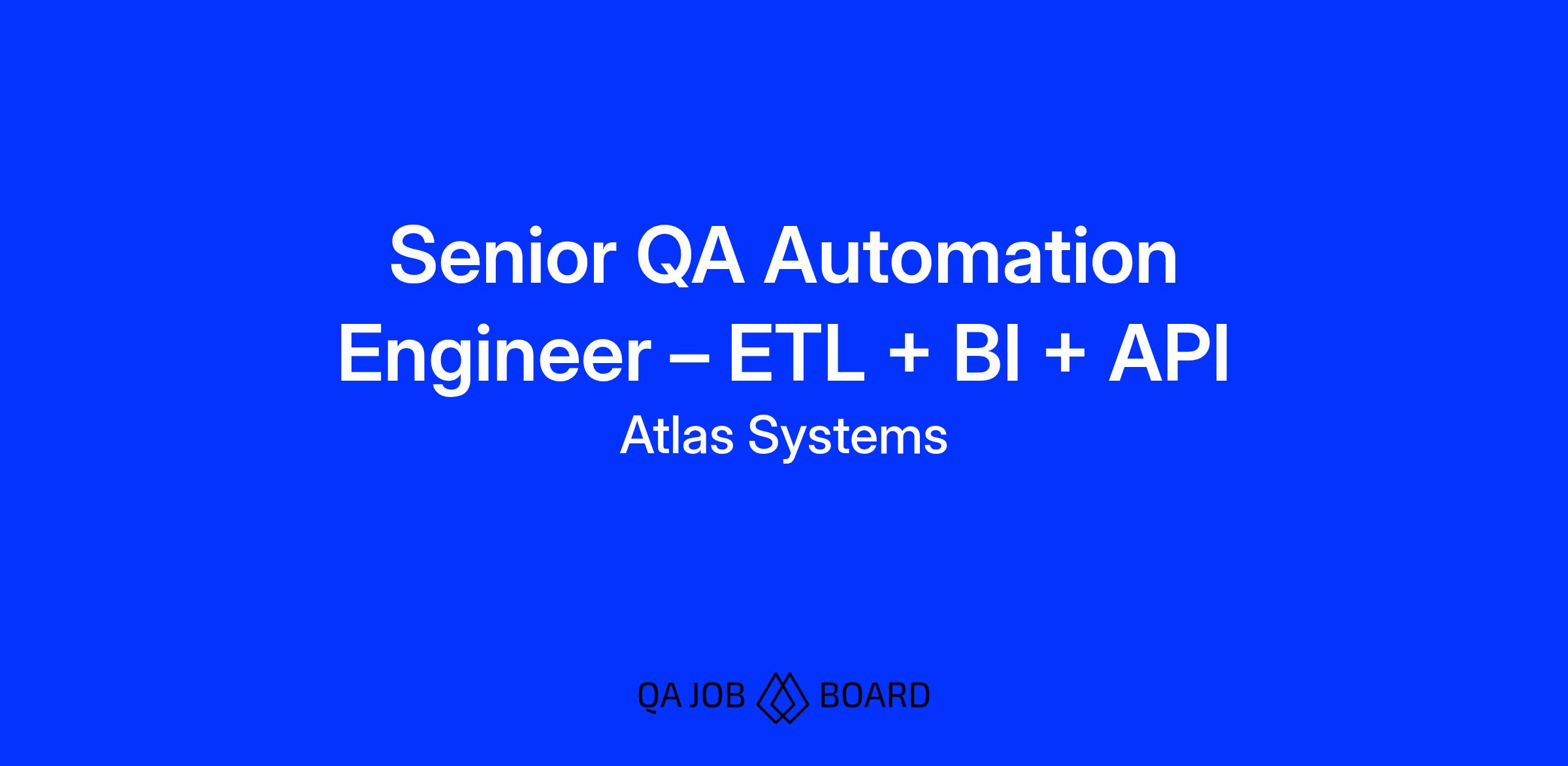 Senior QA Automation Engineer – ETL + BI + API
Atlas Systems

QA JOB BOARD